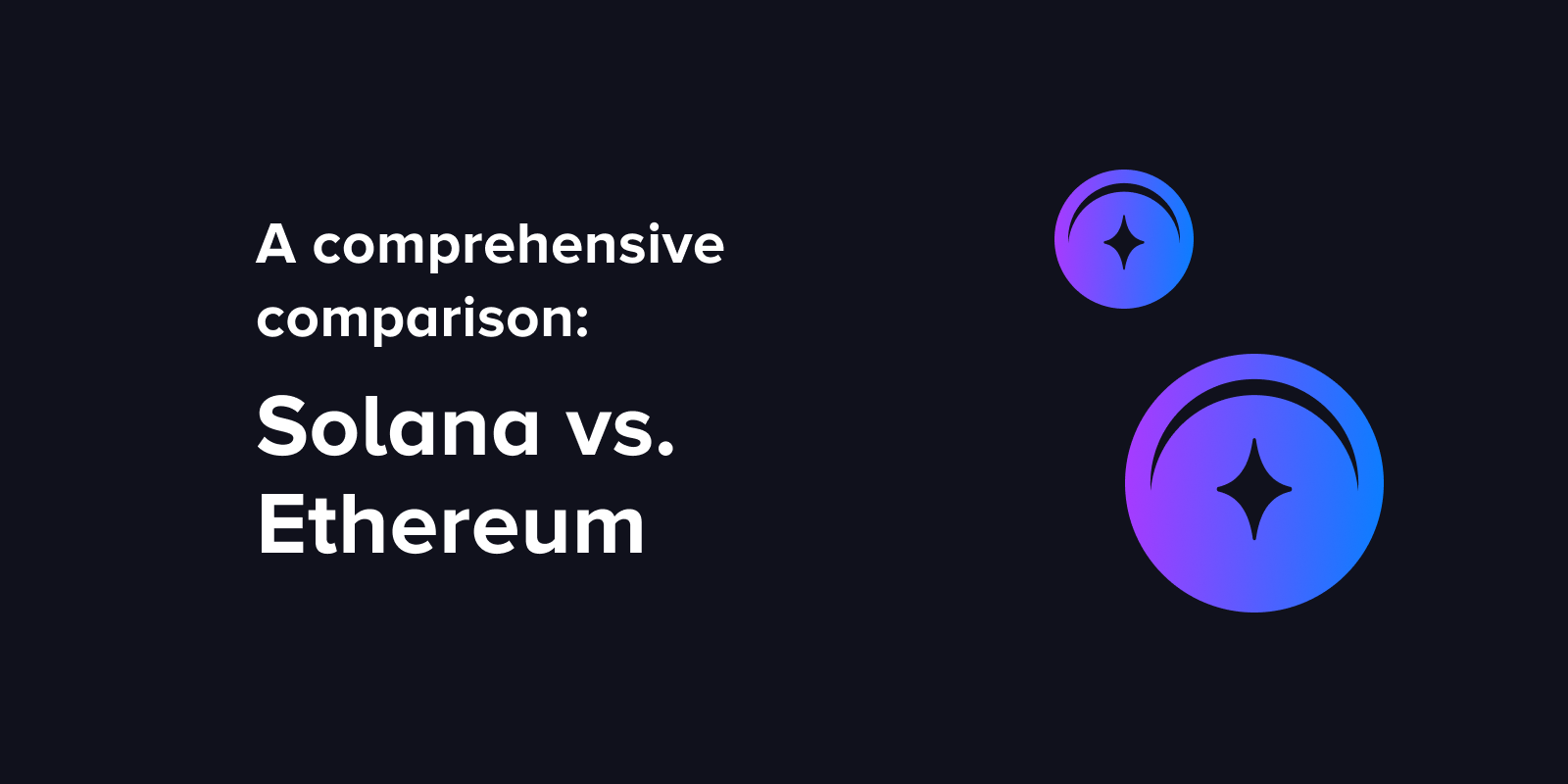 A comprehensive comparison:

Solana vs. Ethereum